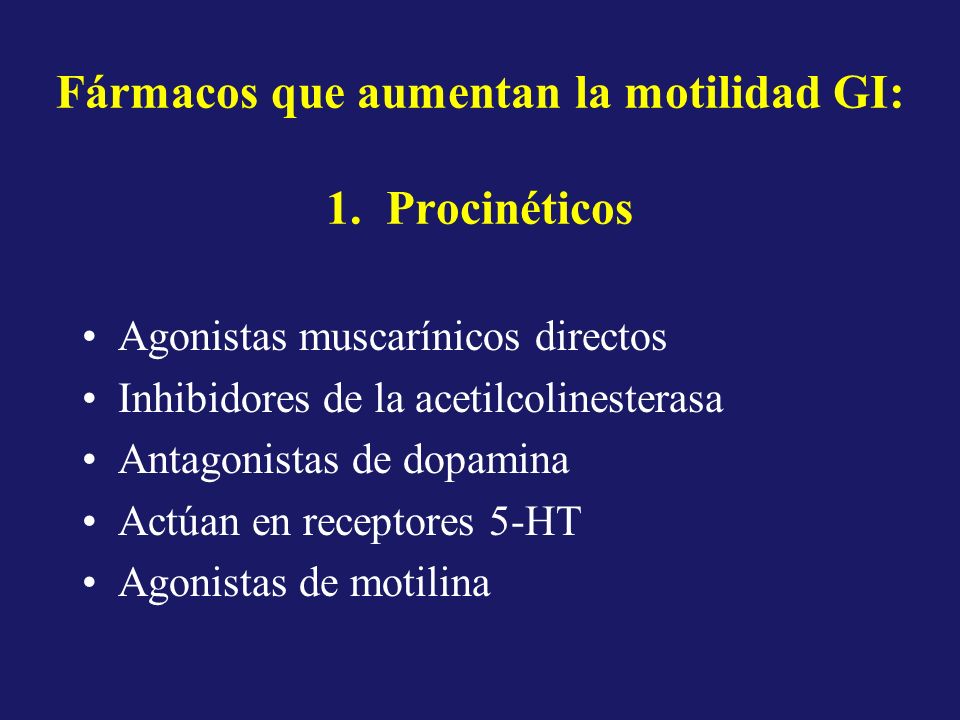 Fármacos que aumentan la motilidad GI:

1. Procinéticos

• Agonistas muscarínicos directos
• Inhibidores de la acetilcolinesterasa
• Antagonistas de dopamina
• Actúan en receptores 5-HT
• Agonistas de motilina